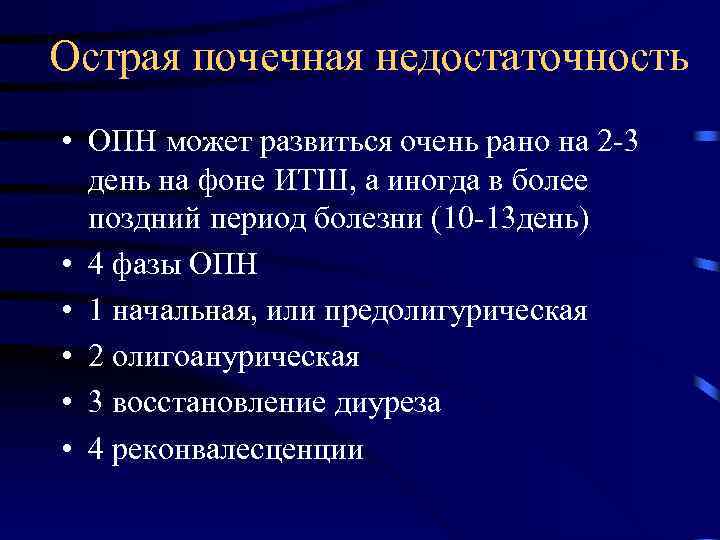 Острая почечная недостаточность

• ОПН может развиться очень рано на 2-3 день на фоне ИТШ, а иногда в более поздний период болезни (10-13день)
• 4 фазы ОПН
• 1 начальная, или предолигурическая
• 2 олигоанурическая
• 3 восстановление диуреза
• 4 реконвалесценции